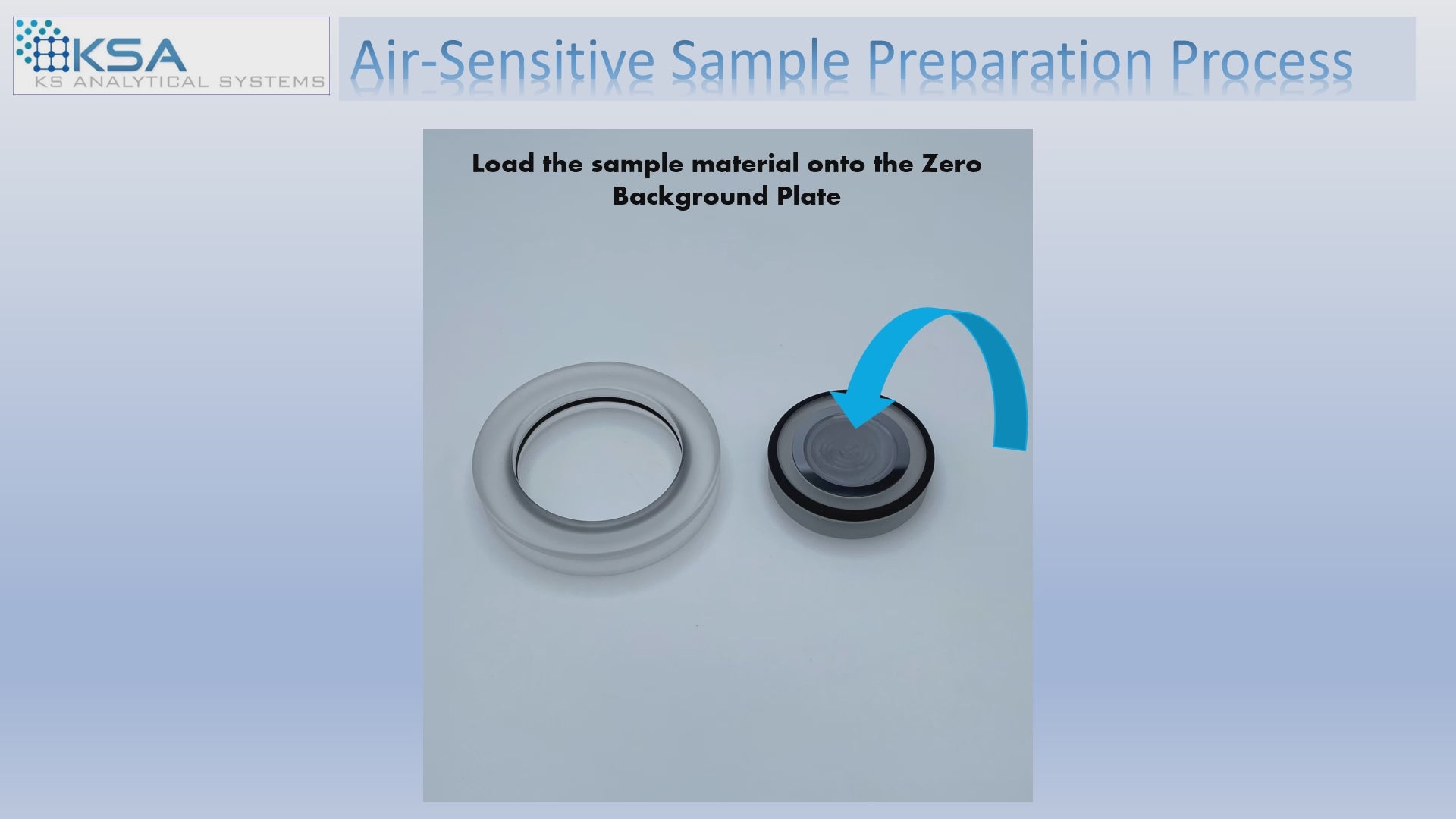 KSA
KS ANALYTICAL SYSTEMS

Air-Sensitive Sample Preparation Process

Load the sample material onto the Zero Background Plate